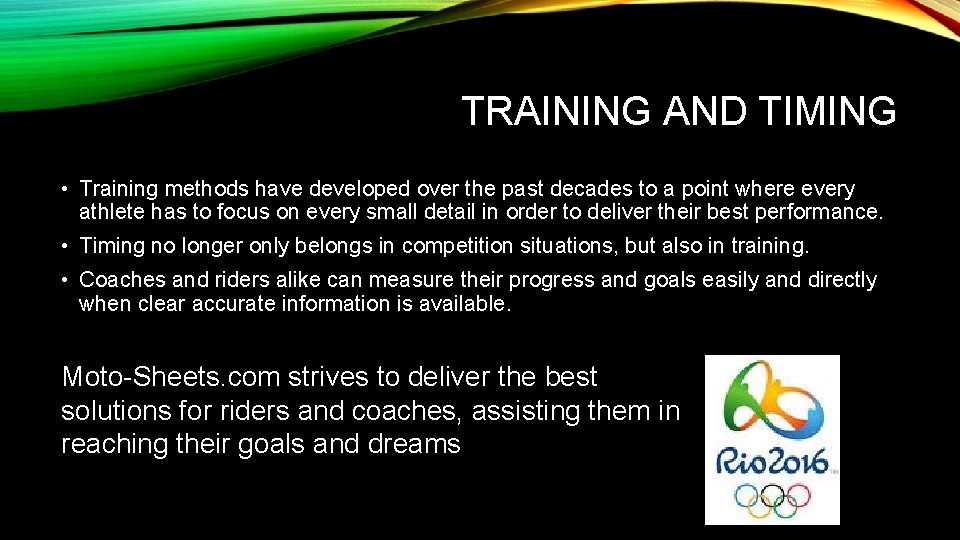 TRAINING AND TIMING

• Training methods have developed over the past decades to a point where every athlete has to focus on every small detail in order to deliver their best performance.

• Timing no longer only belongs in competition situations, but also in training.

• Coaches and riders alike can measure their progress and goals easily and directly when clear accurate information is available.

Moto-Sheets.com strives to deliver the best solutions for riders and coaches, assisting them in reaching their goals and dreams

Rio2016